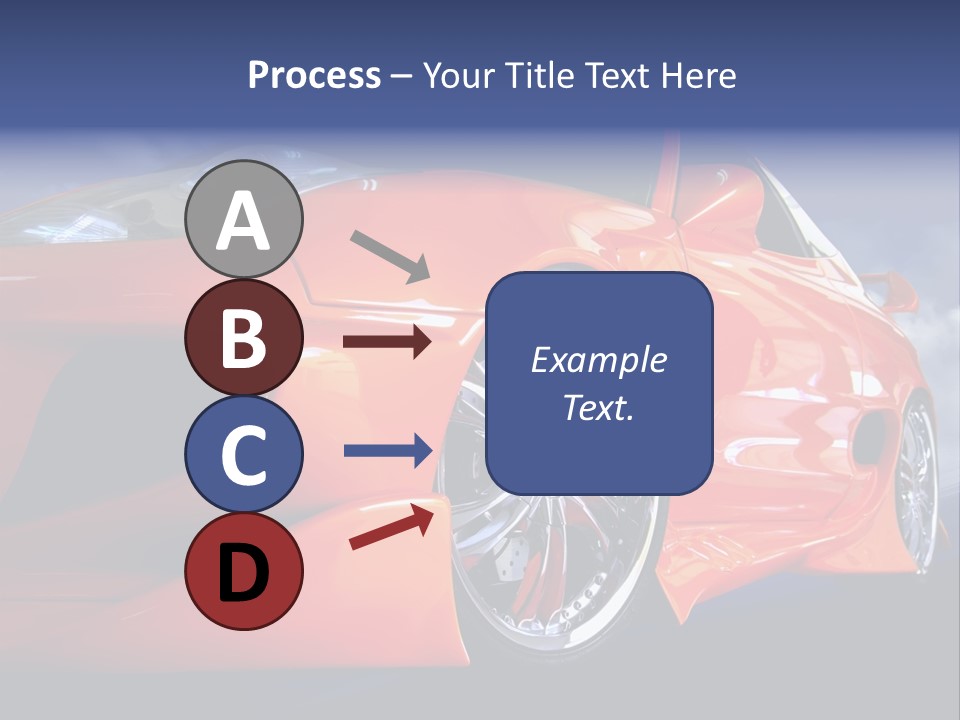 Process – Your Title Text Here

A

B

C

D

Example Text.